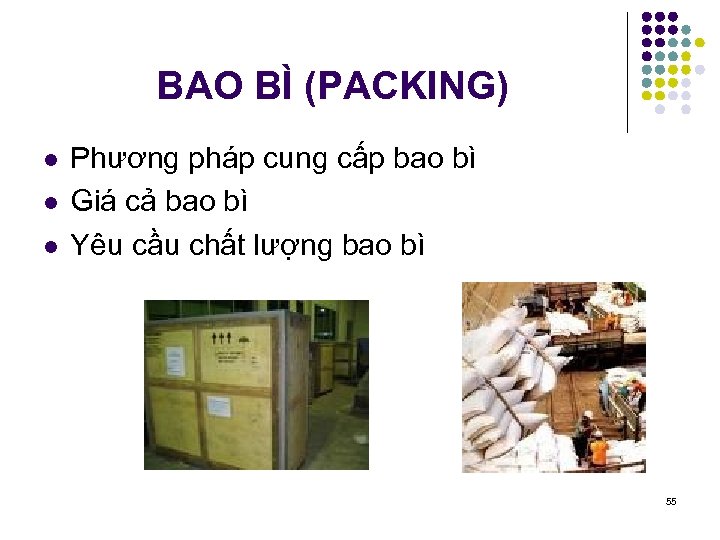 BAO BÌ (PACKING)

- Phương pháp cung cấp bao bì
- Giá cả bao bì
- Yêu cầu chất lượng bao bì

55